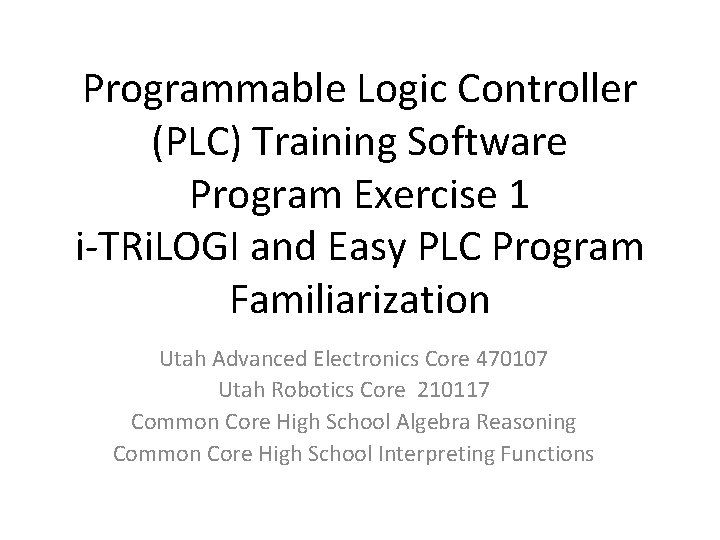 Programmable Logic Controller (PLC) Training Software
Program Exercise 1
i-TRiLOGI and Easy PLC Program Familiarization

Utah Advanced Electronics Core 470107
Utah Robotics Core 210117
Common Core High School Algebra Reasoning
Common Core High School Interpreting Functions